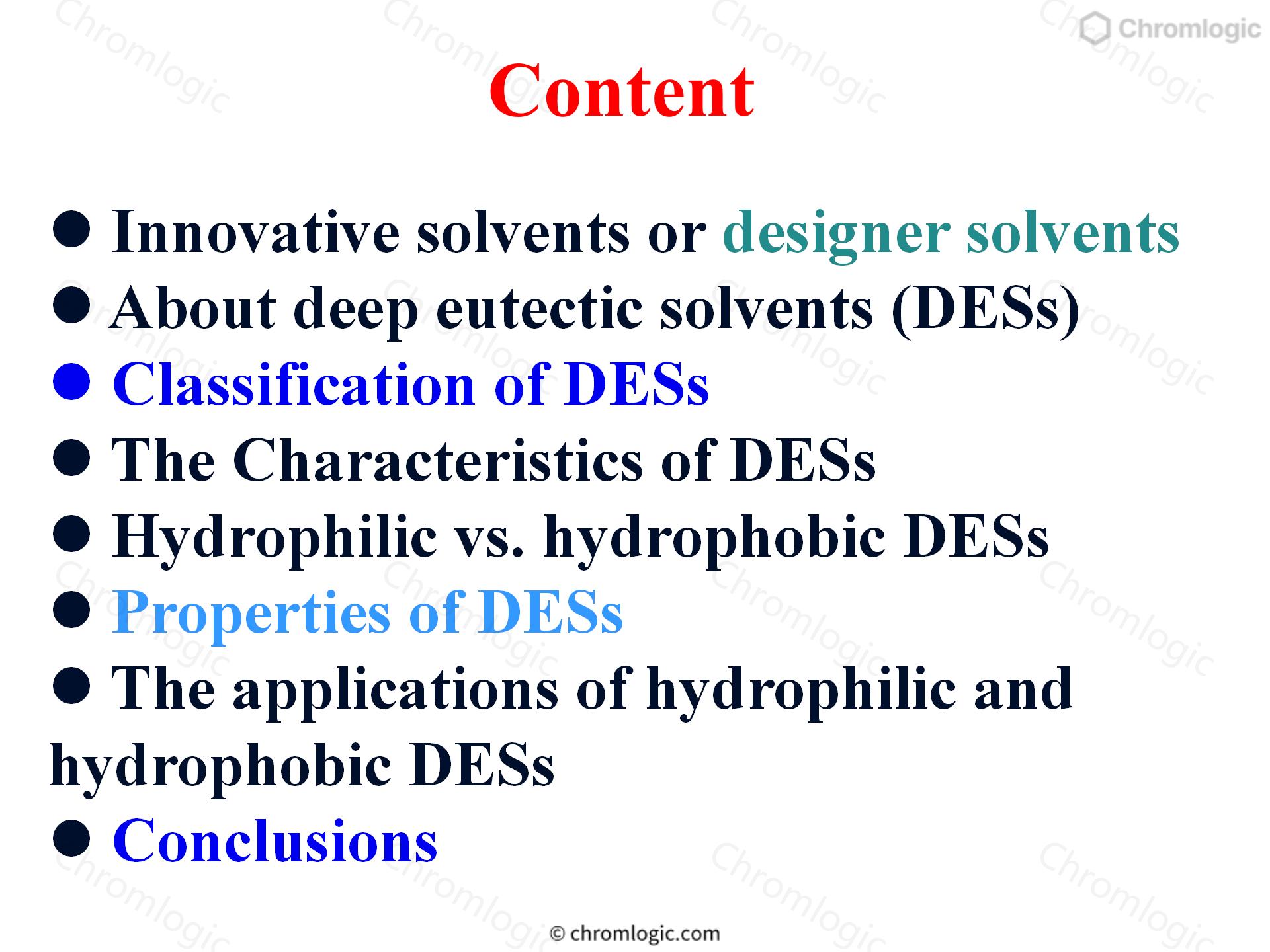 Chromlogic

Content

● Innovative solvents or designer solvents
● About deep eutectic solvents (DESs)
● Classification of DESs
● The Characteristics of DESs
● Hydrophilic vs. hydrophobic DESs
● Properties of DESs
● The applications of hydrophilic and hydrophobic DESs
● Conclusions

© chromlogic.com